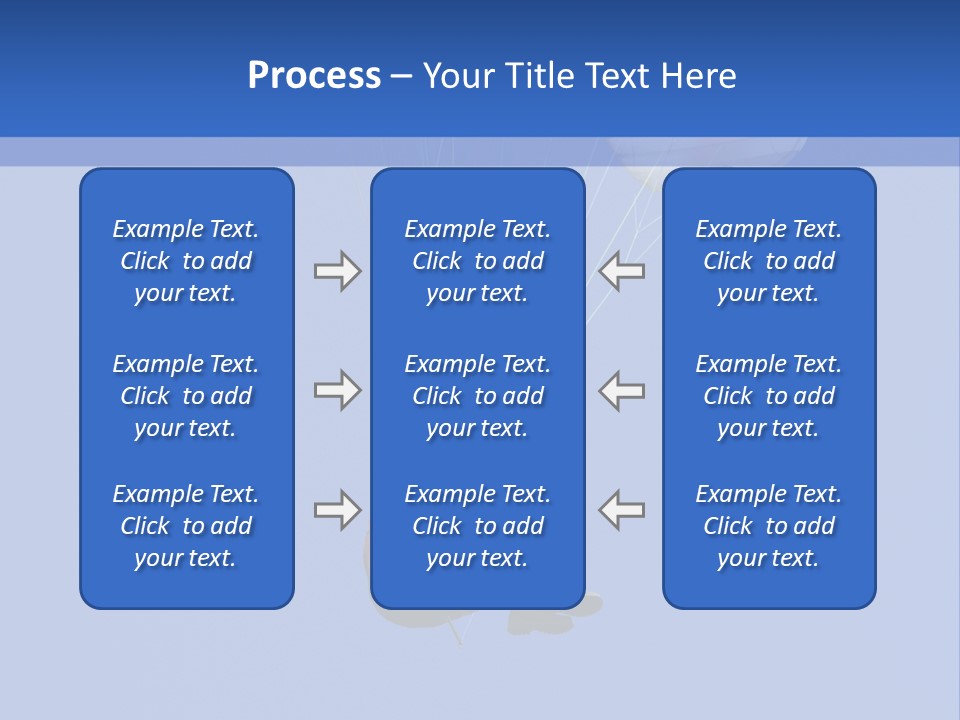 Process – Your Title Text Here

Example Text. Click to add your text.

Example Text. Click to add your text.

Example Text. Click to add your text.

Example Text. Click to add your text.

Example Text. Click to add your text.

Example Text. Click to add your text.

Example Text. Click to add your text.

Example Text. Click to add your text.

Example Text. Click to add your text.